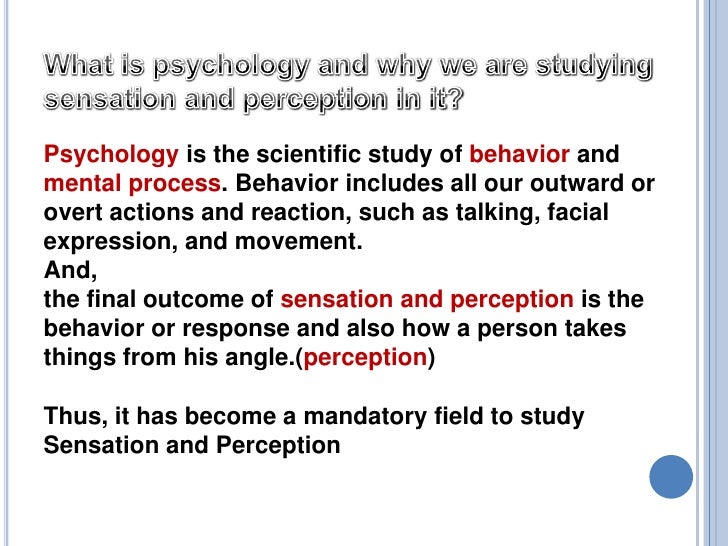 What is psychology and why we are studying sensation and perception in it?

Psychology is the scientific study of behavior and mental process. Behavior includes all our outward or overt actions and reaction, such as talking, facial expression, and movement.
And,
the final outcome of sensation and perception is the behavior or response and also how a person takes things from his angle.(perception)

Thus, it has become a mandatory field to study Sensation and Perception